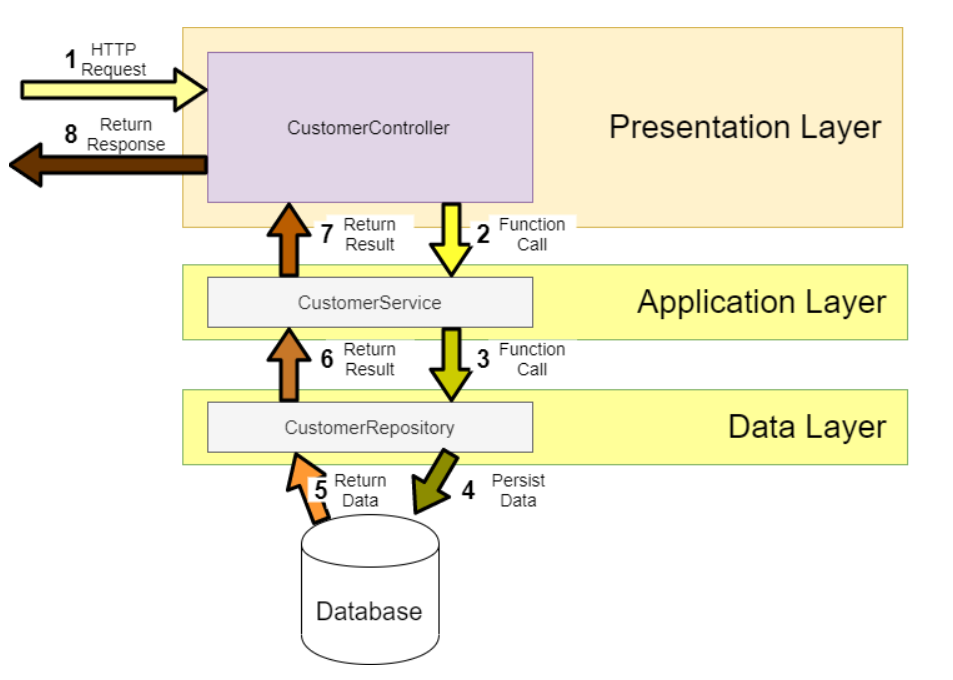 1 HTTP Request

8 Return Response

CustomerController

Presentation Layer

7 Return Result

2 Function Call

CustomerService

Application Layer

6 Return Result

3 Function Call

CustomerRepository

Data Layer

5 Return Data

4 Persist Data

Database